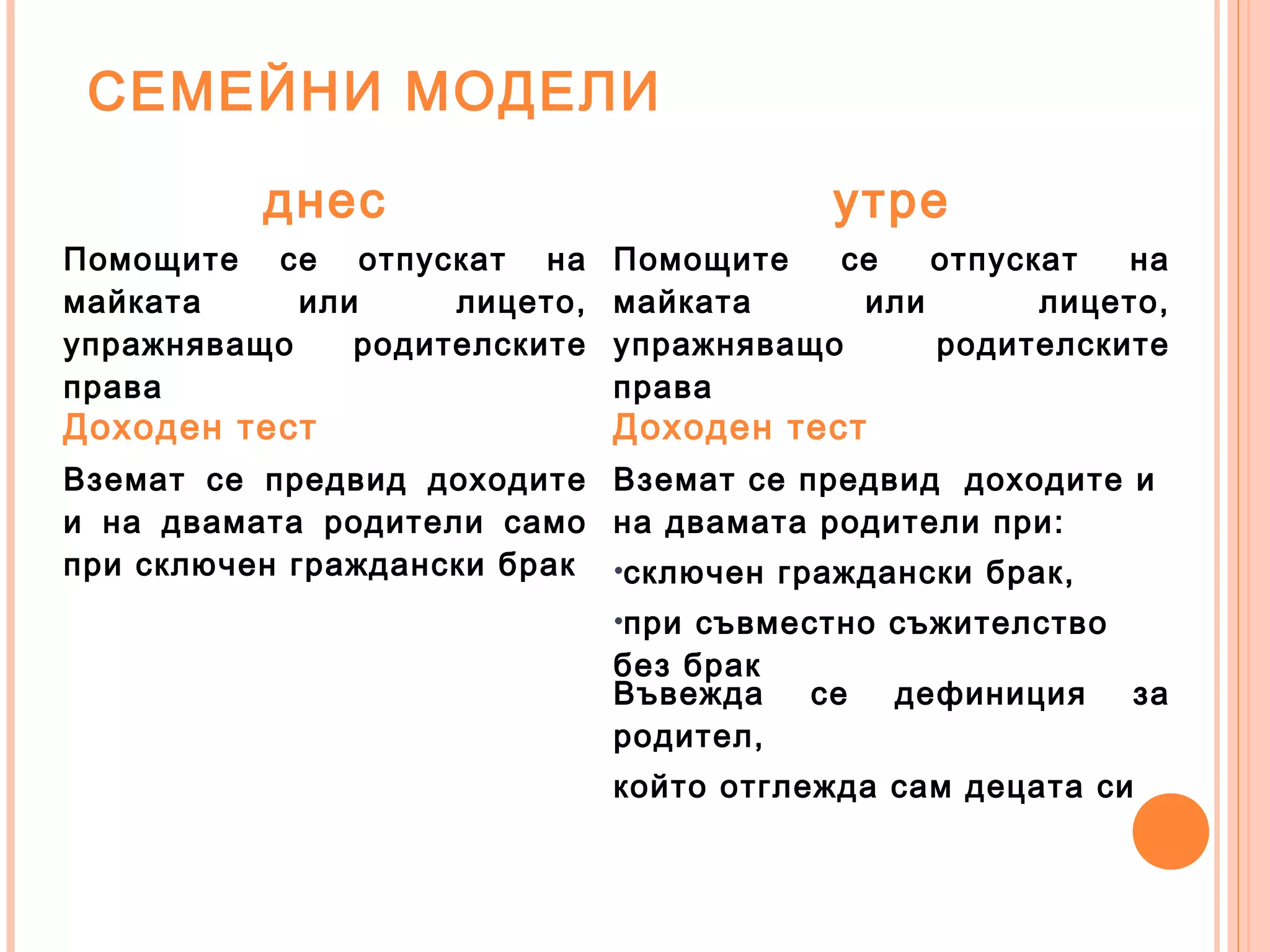 СЕМЕЙНИ МОДЕЛИ

днес

Помощите се отпускат на майката или лицето, упражняващо родителските права

Доходен тест

Вземат се предвид доходите и на двамата родители само при сключен граждански брак

утре

Помощите се отпускат на майката или лицето, упражняващо родителските права

Доходен тест

Вземат се предвид доходите и на двамата родители при:

•сключен граждански брак,

•при съвместно съжителство без брак

Въвежда се дефиниция за родител,

който отглежда сам децата си